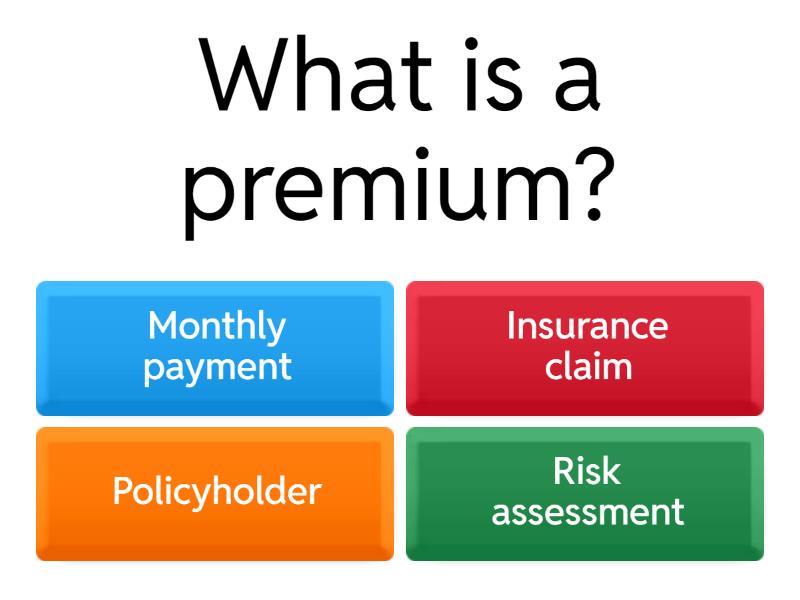 What is a premium?

Monthly payment

Insurance claim

Policyholder

Risk assessment